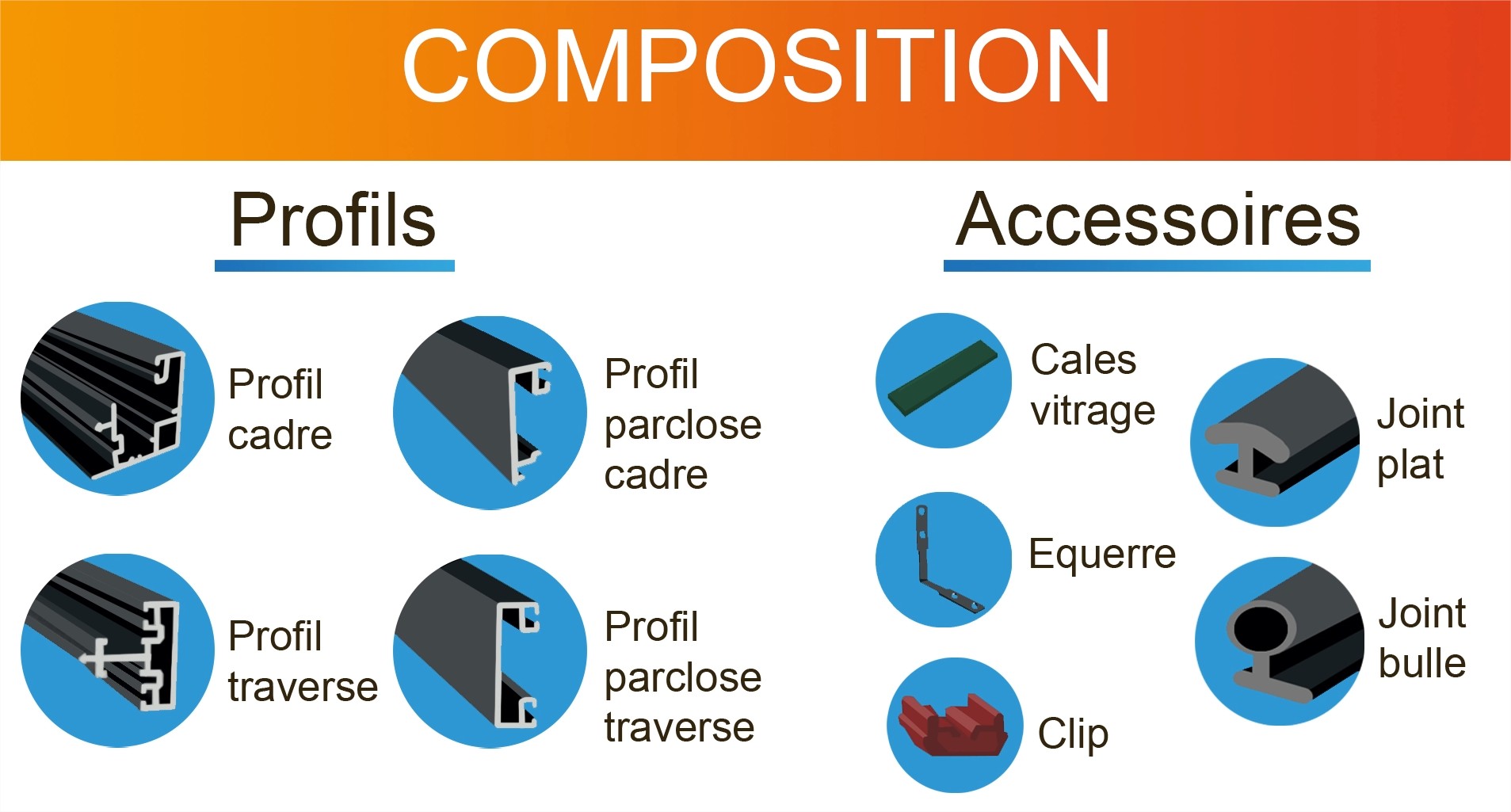 COMPOSITION

Profils

Profil cadre

Profil parclose cadre

Profil traverse

Profil parclose traverse

Accessoires

Cales vitrage

Joint plat

Equerre

Joint bulle

Clip